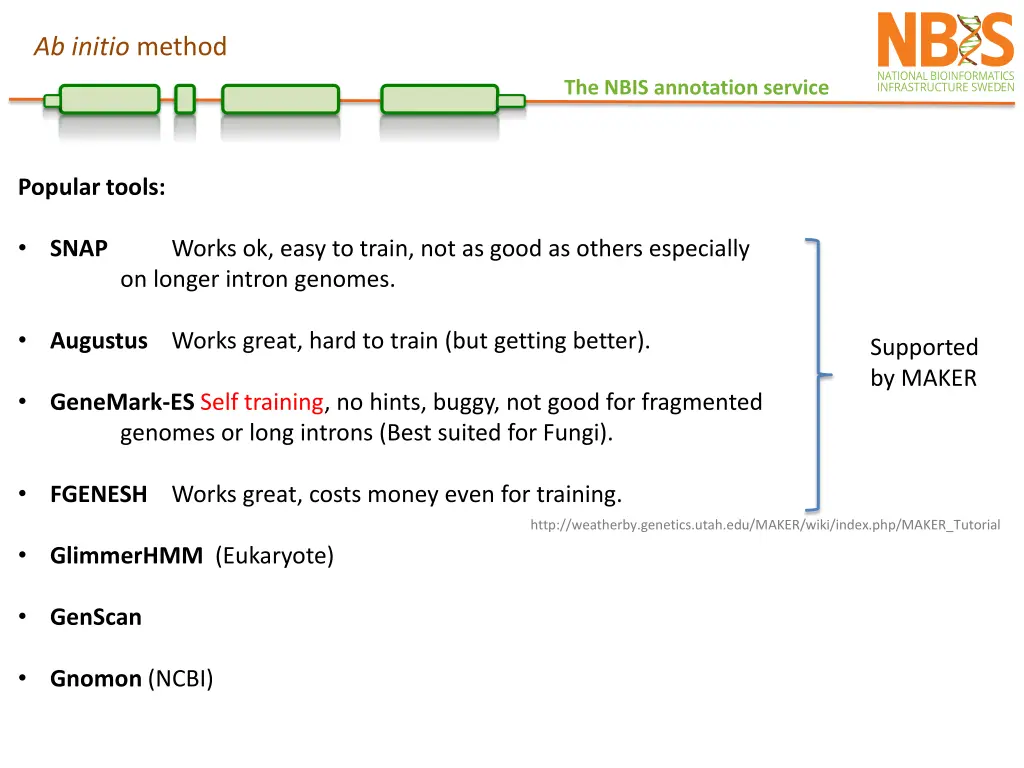 Ab initio method

NBIS
NATIONAL BIOINFORMATICS INFRASTRUCTURE SWEDEN

The NBIS annotation service

Popular tools:

• SNAP Works ok, easy to train, not as good as others especially on longer intron genomes.

• Augustus Works great, hard to train (but getting better).

• GeneMark-ES Self training, no hints, buggy, not good for fragmented genomes or long introns (Best suited for Fungi).

• FGENESH Works great, costs money even for training.

Supported by MAKER

http://weatherby.genetics.utah.edu/MAKER/wiki/index.php/MAKER_Tutorial

• GlimmerHMM (Eukaryote)

• GenScan

• Gnomon (NCBI)